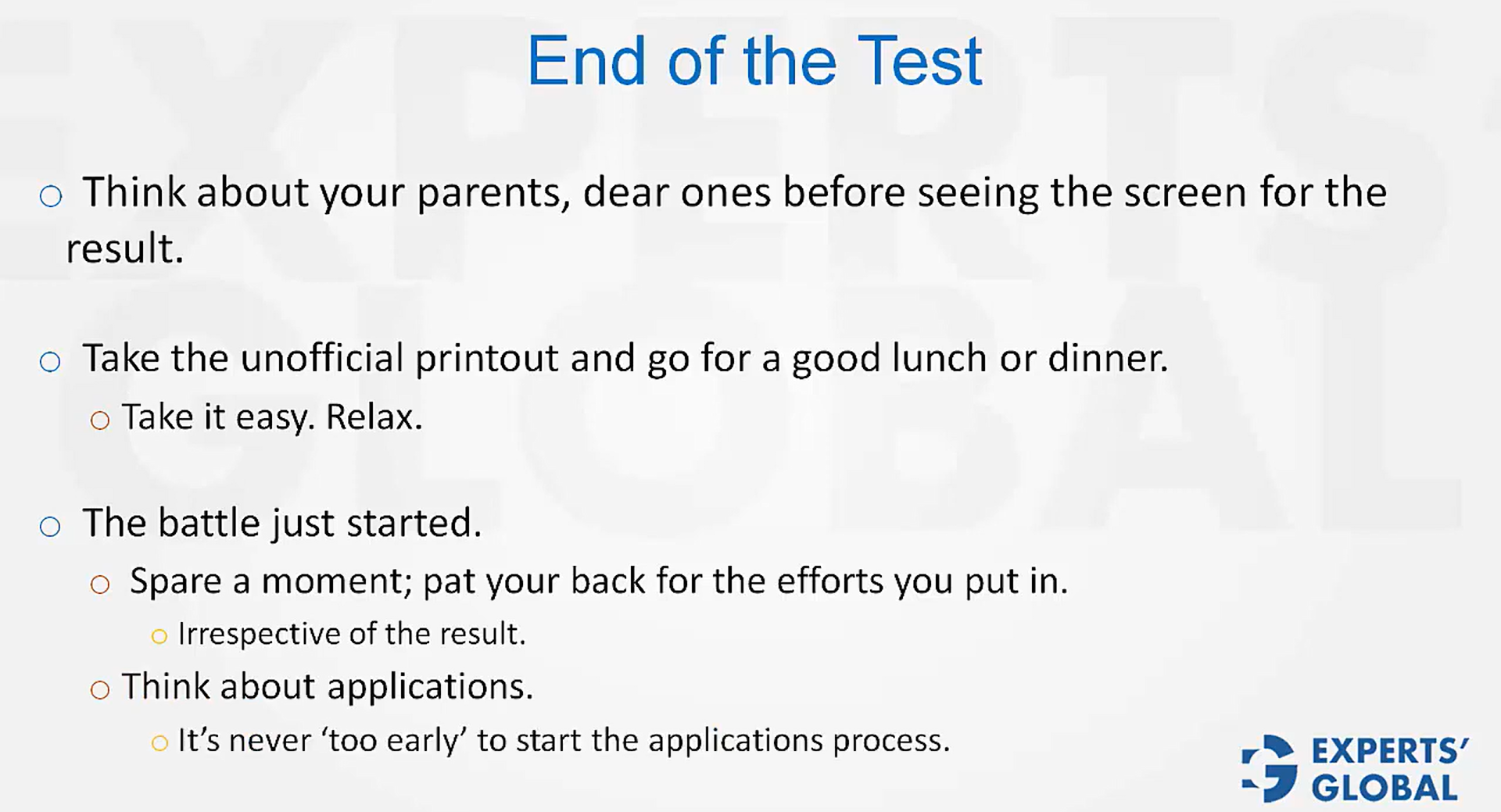 End of the Test

○ Think about your parents, dear ones before seeing the screen for the result.

○ Take the unofficial printout and go for a good lunch or dinner.
○ Take it easy. Relax.

○ The battle just started.
○ Spare a moment; pat your back for the efforts you put in.
○ Irrespective of the result.
○ Think about applications.
○ It's never 'too early' to start the applications process.

EXPERTS' GLOBAL